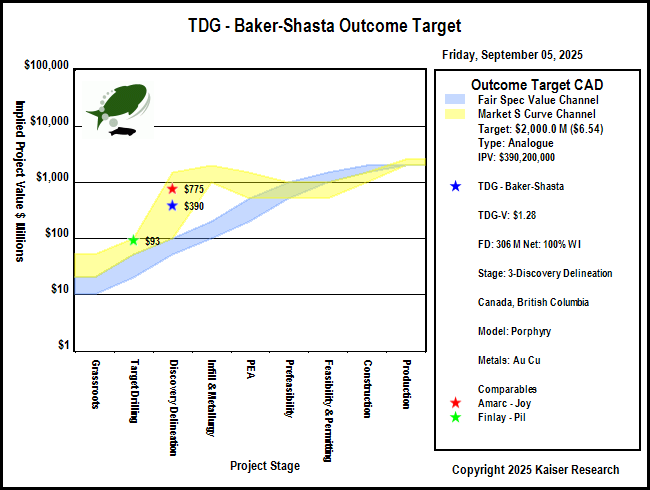 TDG - Baker-Shasta Outcome Target

Friday, September 05, 2025

Implied Project Value $ Millions

$100,000
$10,000
$1,000
$100
$10
$1

$775
$390
$93

Grassroots
Target Drilling
Discovery Delineation
Infill & Metallurgy
PEA
Prefeasibility
Feasibility & Permitting
Construction
Production

Project Stage

Outcome Target CAD
Fair Spec Value Channel
Market S Curve Channel
Target: $2,000.0 M ($6.54)
Type: Analogue
IPV: $390,200,000

TDG - Baker-Shasta

TDG-V: $1.28

FD: 306 M Net: 100% WI

Stage: 3-Discovery Delineation

Canada, British Columbia

Model: Porphyry

Metals: Au Cu

Comparables
Amarc - Joy
Finlay - Pil

Copyright 2025 Kaiser Research